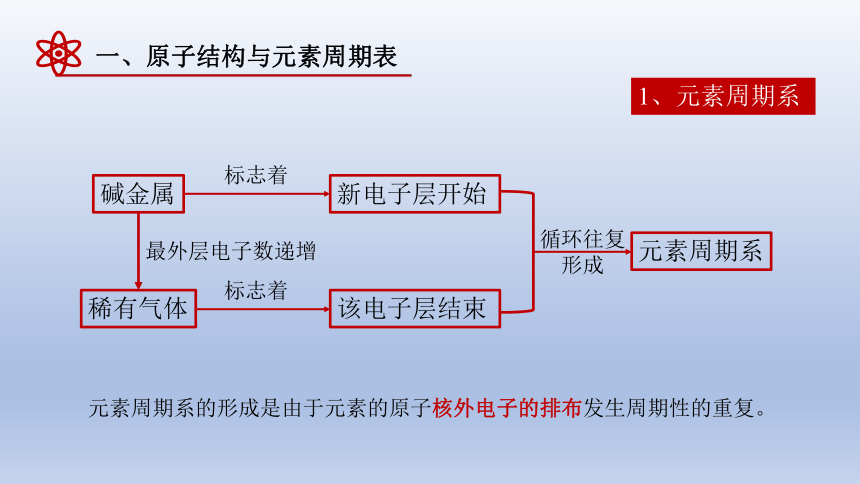 一、原子结构与元素周期表

1、元素周期系

碱金属

标志着

新电子层开始

最外层电子数递增

稀有气体

标志着

该电子层结束

循环往复
形成

元素周期系

元素周期系的形成是由于元素的原子核外电子的排布发生周期性的重复。